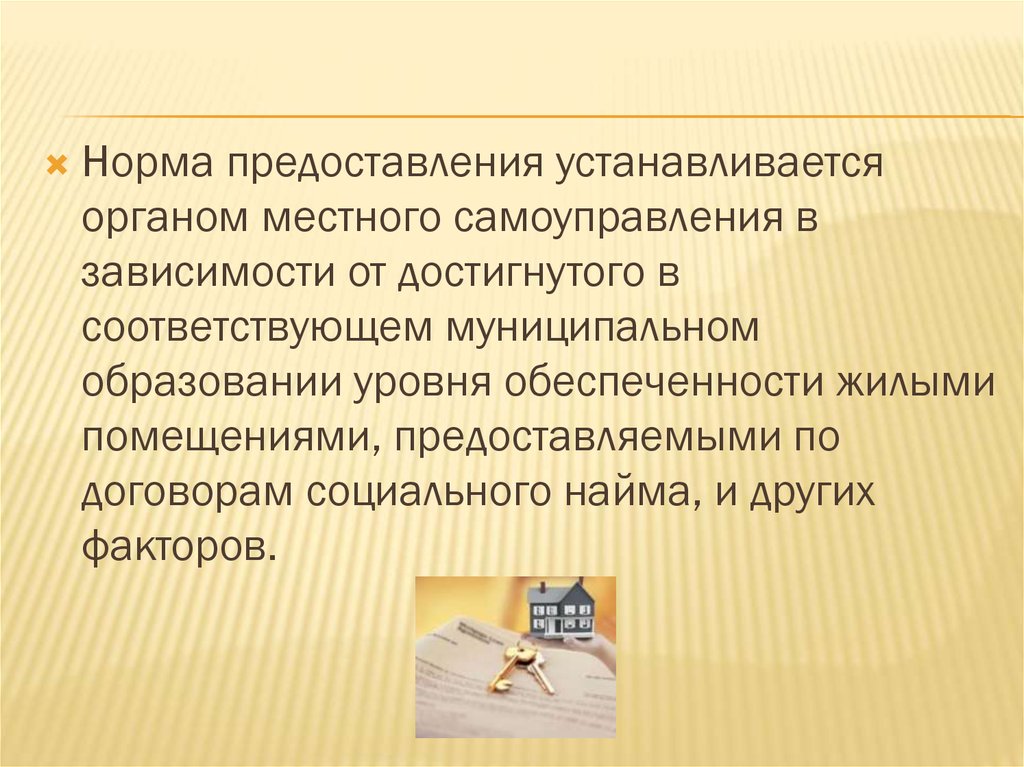 Норма предоставления устанавливается органом местного самоуправления в зависимости от достигнутого в соответствующем муниципальном образовании уровня обеспеченности жилыми помещениями, предоставляемыми по договорам социального найма, и других факторов.